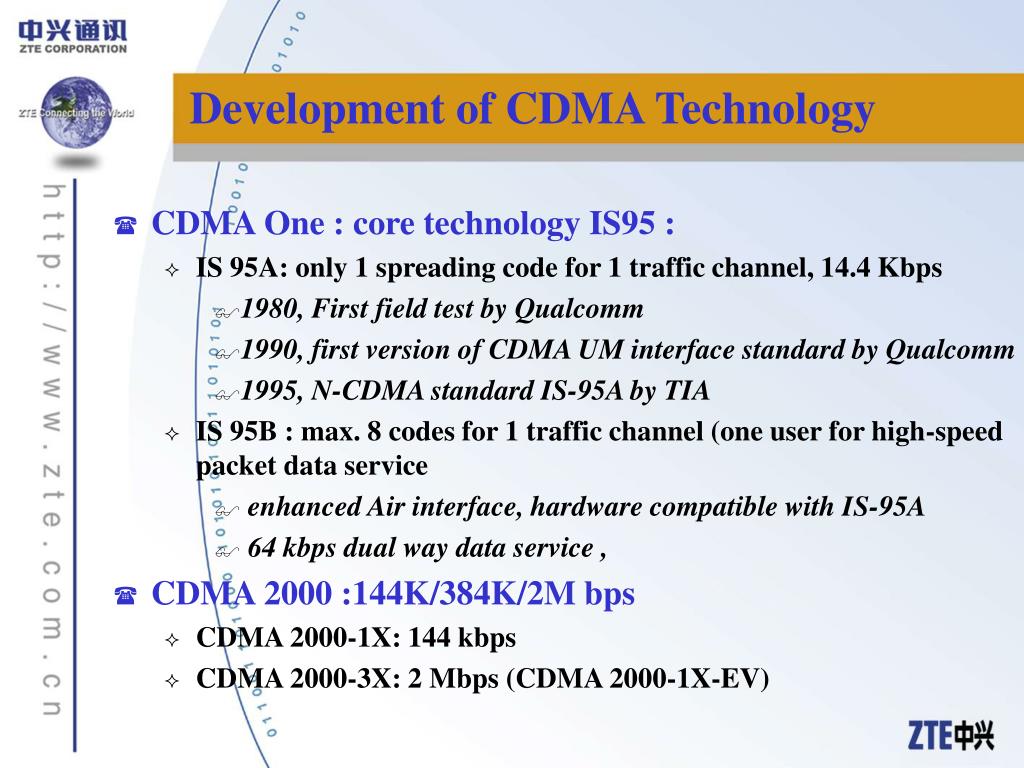 中兴通讯
ZTE CORPORATION

ZTE Connecting the World

http://www.zte.com.cn

Development of CDMA Technology

CDMA One : core technology IS95 :

IS 95A: only 1 spreading code for 1 traffic channel, 14.4 Kbps

1980, First field test by Qualcomm

1990, first version of CDMA UM interface standard by Qualcomm

1995, N-CDMA standard IS-95A by TIA

IS 95B : max. 8 codes for 1 traffic channel (one user for high-speed packet data service

enhanced Air interface, hardware compatible with IS-95A

64 kbps dual way data service ,

CDMA 2000 :144K/384K/2M bps

CDMA 2000-1X: 144 kbps

CDMA 2000-3X: 2 Mbps (CDMA 2000-1X-EV)

ZTE中兴